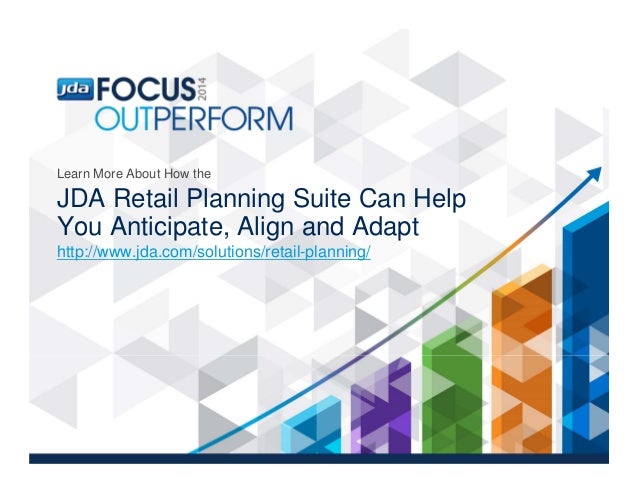 jda FOCUS 2014
OUTPERFORM

Learn More About How the

JDA Retail Planning Suite Can Help You Anticipate, Align and Adapt

http://www.jda.com/solutions/retail-planning/